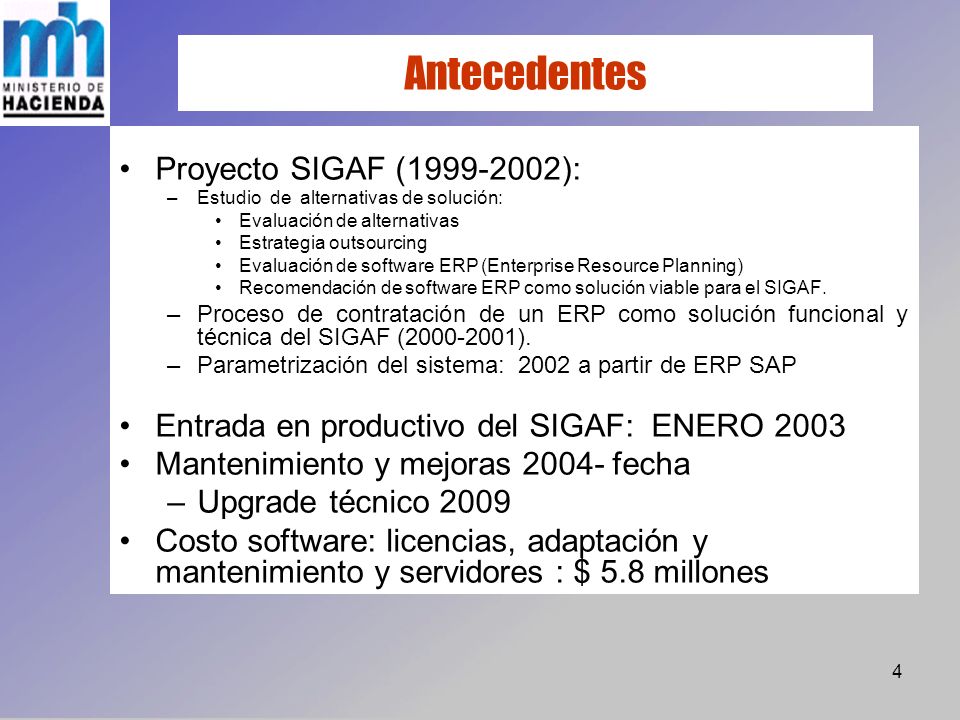 mh
MINISTERIO DE
HACIENDA

Antecedentes

• Proyecto SIGAF (1999-2002):
– Estudio de alternativas de solución:
• Evaluación de alternativas
• Estrategia outsourcing
• Evaluación de software ERP (Enterprise Resource Planning)
• Recomendación de software ERP como solución viable para el SIGAF.
– Proceso de contratación de un ERP como solución funcional y técnica del SIGAF (2000-2001).
– Parametrización del sistema: 2002 a partir de ERP SAP

• Entrada en productivo del SIGAF: ENERO 2003
• Mantenimiento y mejoras 2004- fecha
– Upgrade técnico 2009
• Costo software: licencias, adaptación y mantenimiento y servidores : $ 5.8 millones

4